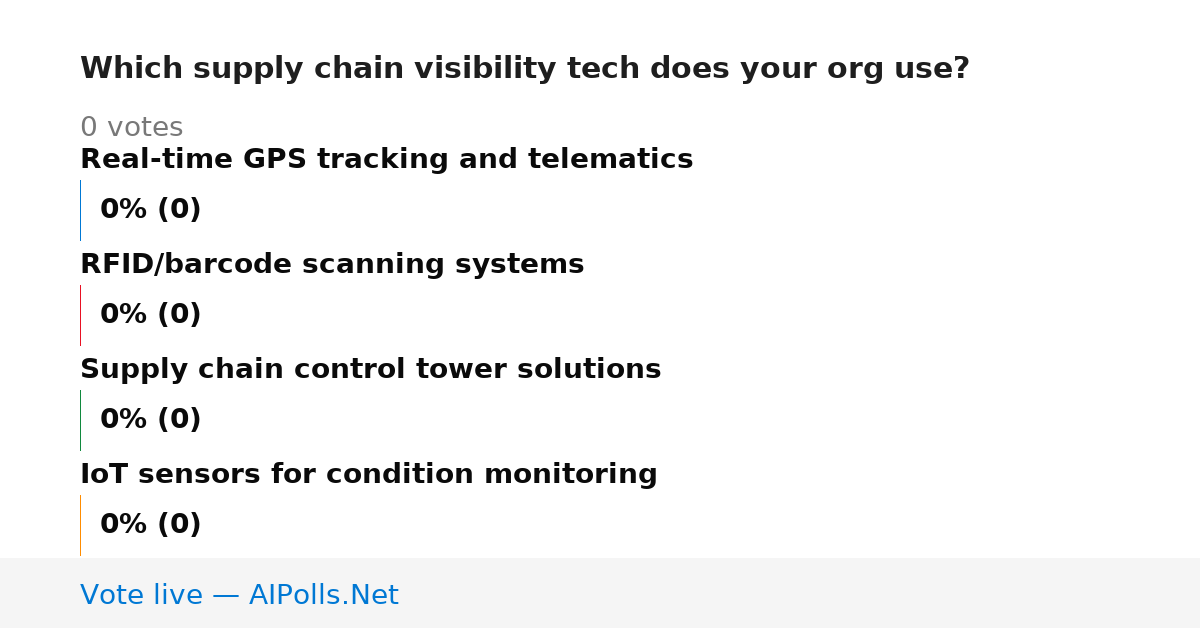 Which supply chain visibility tech does your org use?

0 votes

Real-time GPS tracking and telematics

0% (0)

RFID/barcode scanning systems

0% (0)

Supply chain control tower solutions

0% (0)

IoT sensors for condition monitoring

0% (0)

Vote live — AIPolls.Net